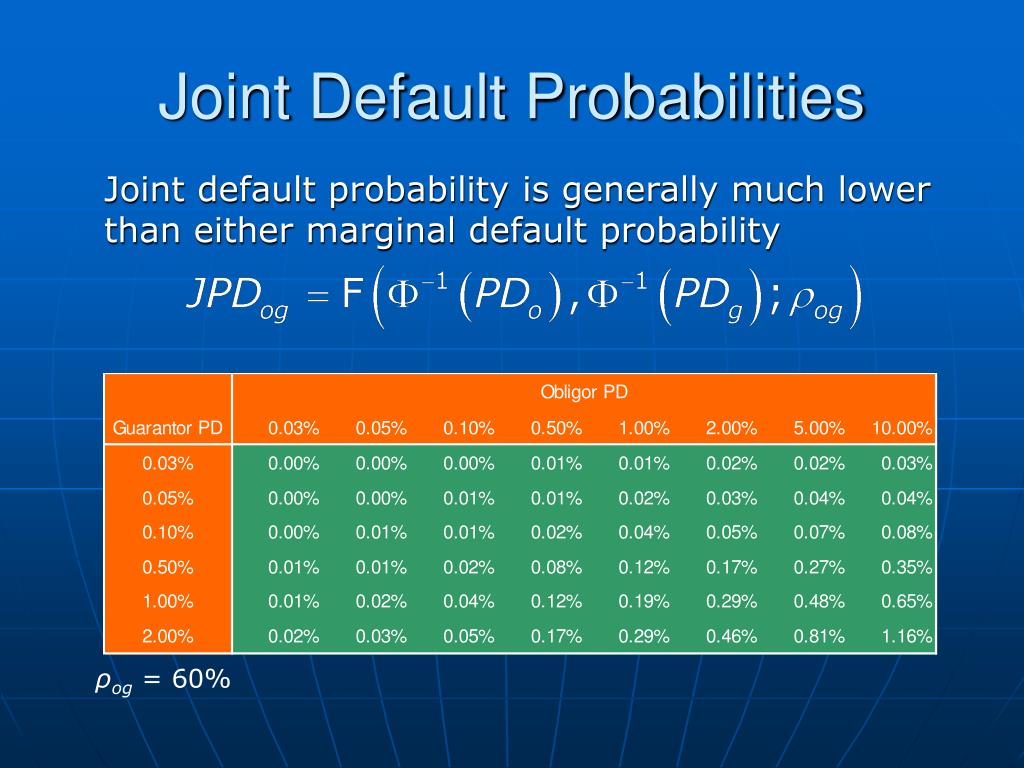 Joint Default Probabilities

Joint default probability is generally much lower than either marginal default probability

$JPD_{og} = F\left(\Phi^{-1}\left(PD_o\right), \Phi^{-1}\left(PD_g\right); \rho_{og}\right)$

| | Obligor PD | | | | | | | |
|---|---|---|---|---|---|---|---|---|
| Guarantor PD | 0.03% | 0.05% | 0.10% | 0.50% | 1.00% | 2.00% | 5.00% | 10.00% |
| 0.03% | 0.00% | 0.00% | 0.00% | 0.01% | 0.01% | 0.02% | 0.02% | 0.03% |
| 0.05% | 0.00% | 0.00% | 0.01% | 0.01% | 0.02% | 0.03% | 0.04% | 0.04% |
| 0.10% | 0.00% | 0.01% | 0.01% | 0.02% | 0.04% | 0.05% | 0.07% | 0.08% |
| 0.50% | 0.01% | 0.01% | 0.02% | 0.08% | 0.12% | 0.17% | 0.27% | 0.35% |
| 1.00% | 0.01% | 0.02% | 0.04% | 0.12% | 0.19% | 0.29% | 0.48% | 0.65% |
| 2.00% | 0.02% | 0.03% | 0.05% | 0.17% | 0.29% | 0.46% | 0.81% | 1.16% |

$\rho_{og}$ = 60%